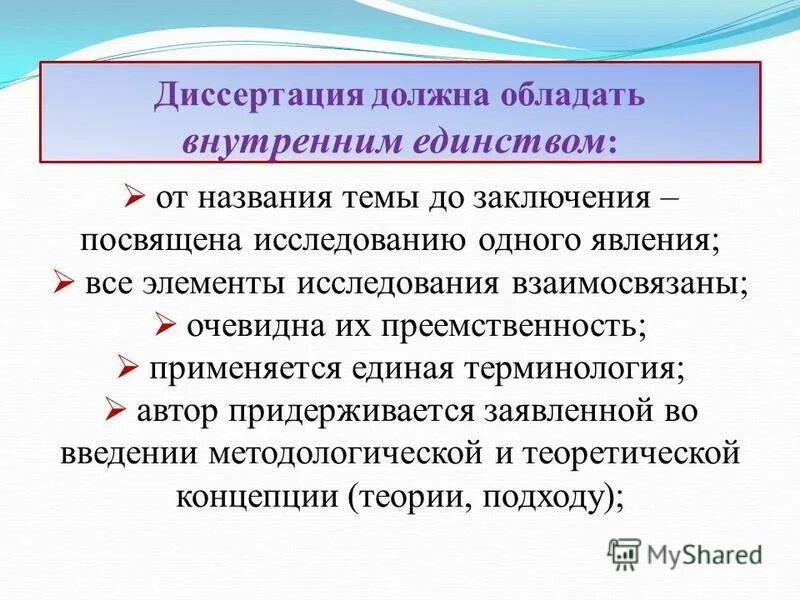 Диссертация должна обладать внутренним единством:

➢ от названия темы до заключения – посвящена исследованию одного явления;
➢ все элементы исследования взаимосвязаны;
➢ очевидна их преемственность;
➢ применяется единая терминология;
➢ автор придерживается заявленной во введении методологической и теоретической концепции (теории, подходу);

MyShared